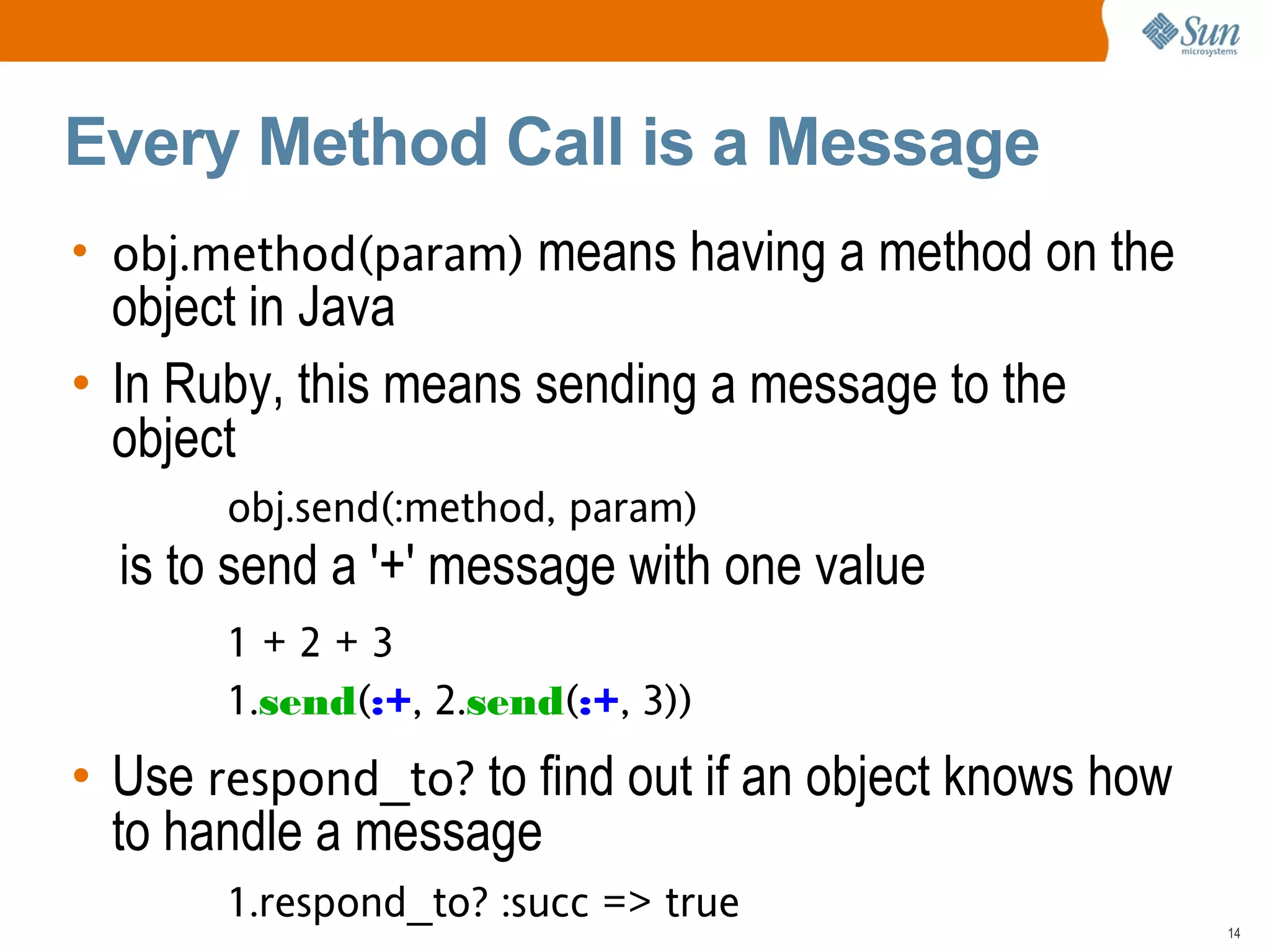 Sun microsystems

Every Method Call is a Message

• obj.method(param) means having a method on the object in Java

• In Ruby, this means sending a message to the object

obj.send(:method, param)

is to send a '+' message with one value

1 + 2 + 3

1.send(:+, 2.send(:+, 3))

• Use respond_to? to find out if an object knows how to handle a message

1.respond_to? :succ => true

14